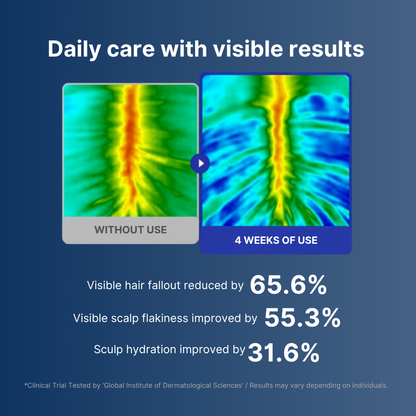 Daily care with visible results

WITHOUT USE

4 WEEKS OF USE

Visible hair fallout reduced by 65.6%

Visible scalp flakiness improved by 55.3%

Sculp hydration improved by 31.6%

*Clinical Trial Tested by 'Global Institute of Dermatological Sciences' / Results may vary depending on individuals.